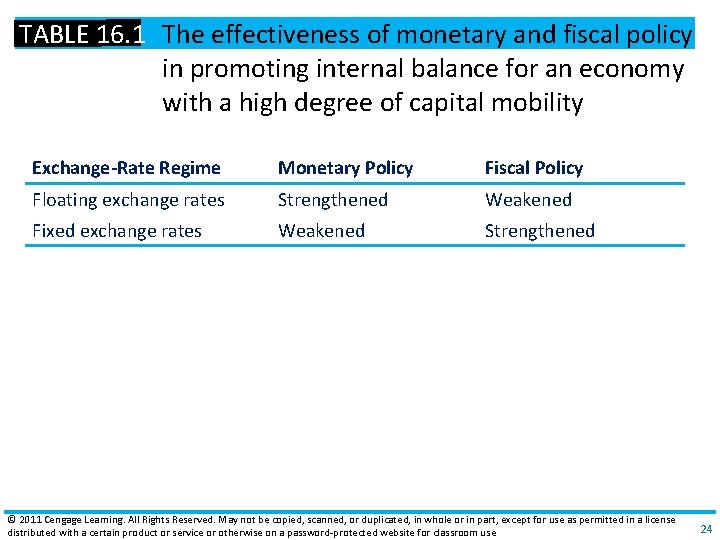 TABLE 16.1 The effectiveness of monetary and fiscal policy in promoting internal balance for an economy with a high degree of capital mobility

| Exchange-Rate Regime | Monetary Policy | Fiscal Policy |
|---|---|---|
| Floating exchange rates | Strengthened | Weakened |
| Fixed exchange rates | Weakened | Strengthened |

© 2011 Cengage Learning. All Rights Reserved. May not be copied, scanned, or duplicated, in whole or in part, except for use as permitted in a license distributed with a certain product or service or otherwise on a password-protected website for classroom use

24